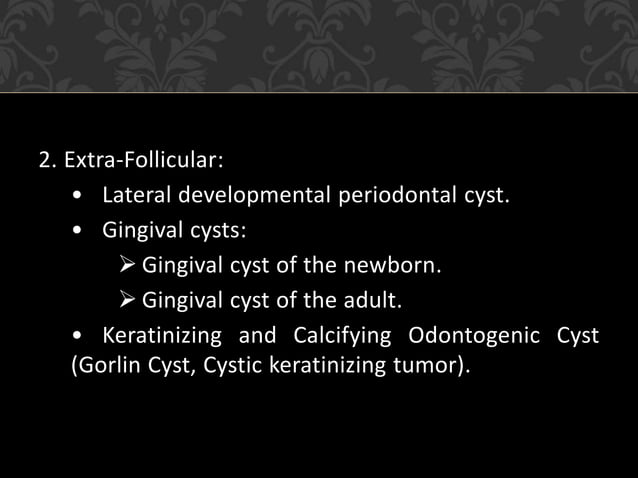 2. Extra-Follicular:

• Lateral developmental periodontal cyst.

• Gingival cysts:

➢ Gingival cyst of the newborn.

➢ Gingival cyst of the adult.

• Keratinizing and Calcifying Odontogenic Cyst (Gorlin Cyst, Cystic keratinizing tumor).